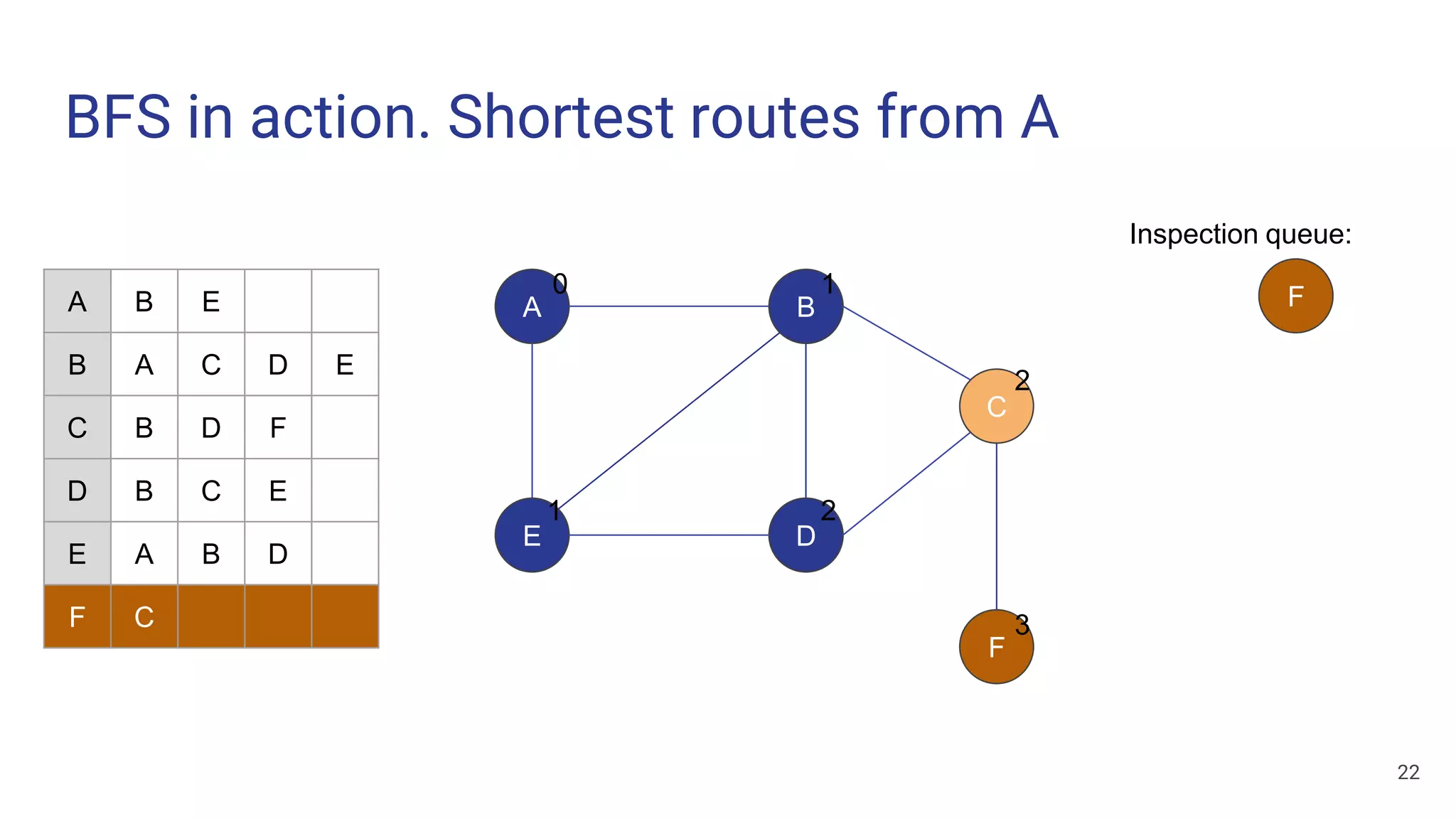 BFS in action. Shortest routes from A

| A | B | E | | |
|---|---|---|---|---|
| B | A | C | D | E |
| C | B | D | F | |
| D | B | C | E | |
| E | A | B | D | |
| F | C | | | |

A 0
B 1
C 2
E 1
D 2
F 3

Inspection queue:

F

22